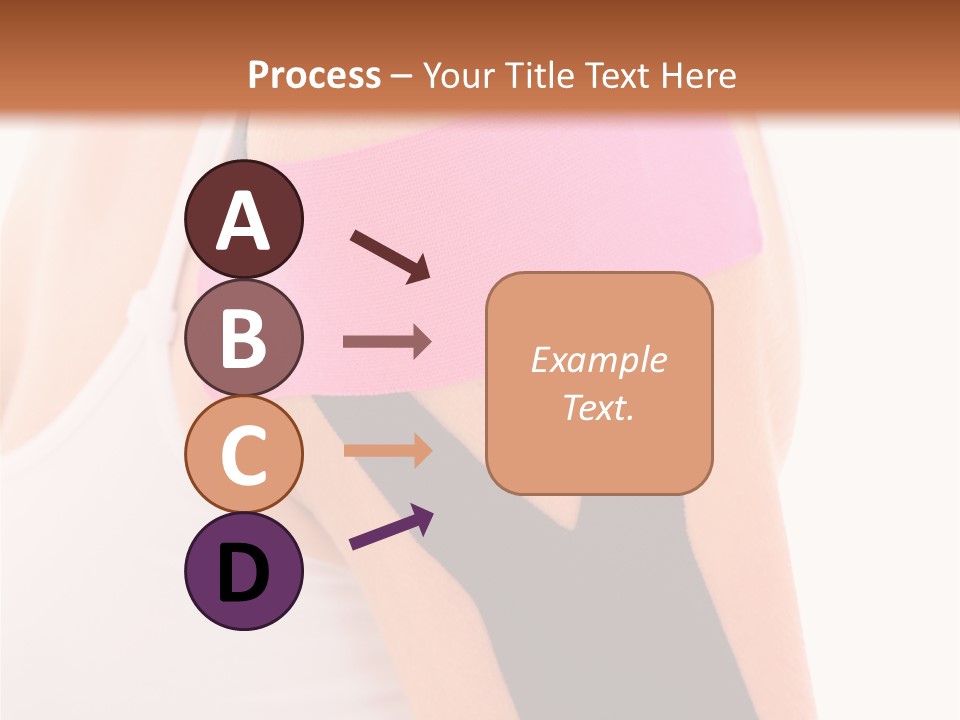 Process – Your Title Text Here

A

B

C

D

Example Text.